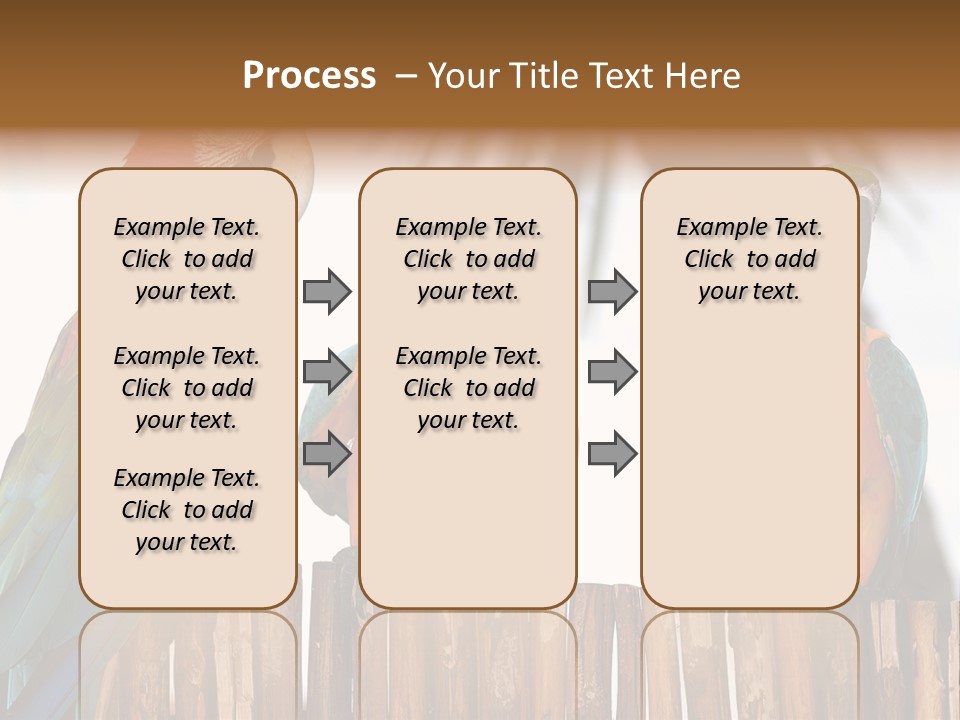 Process – Your Title Text Here

Example Text. Click to add your text.

Example Text. Click to add your text.

Example Text. Click to add your text.

Example Text. Click to add your text.

Example Text. Click to add your text.

Example Text. Click to add your text.